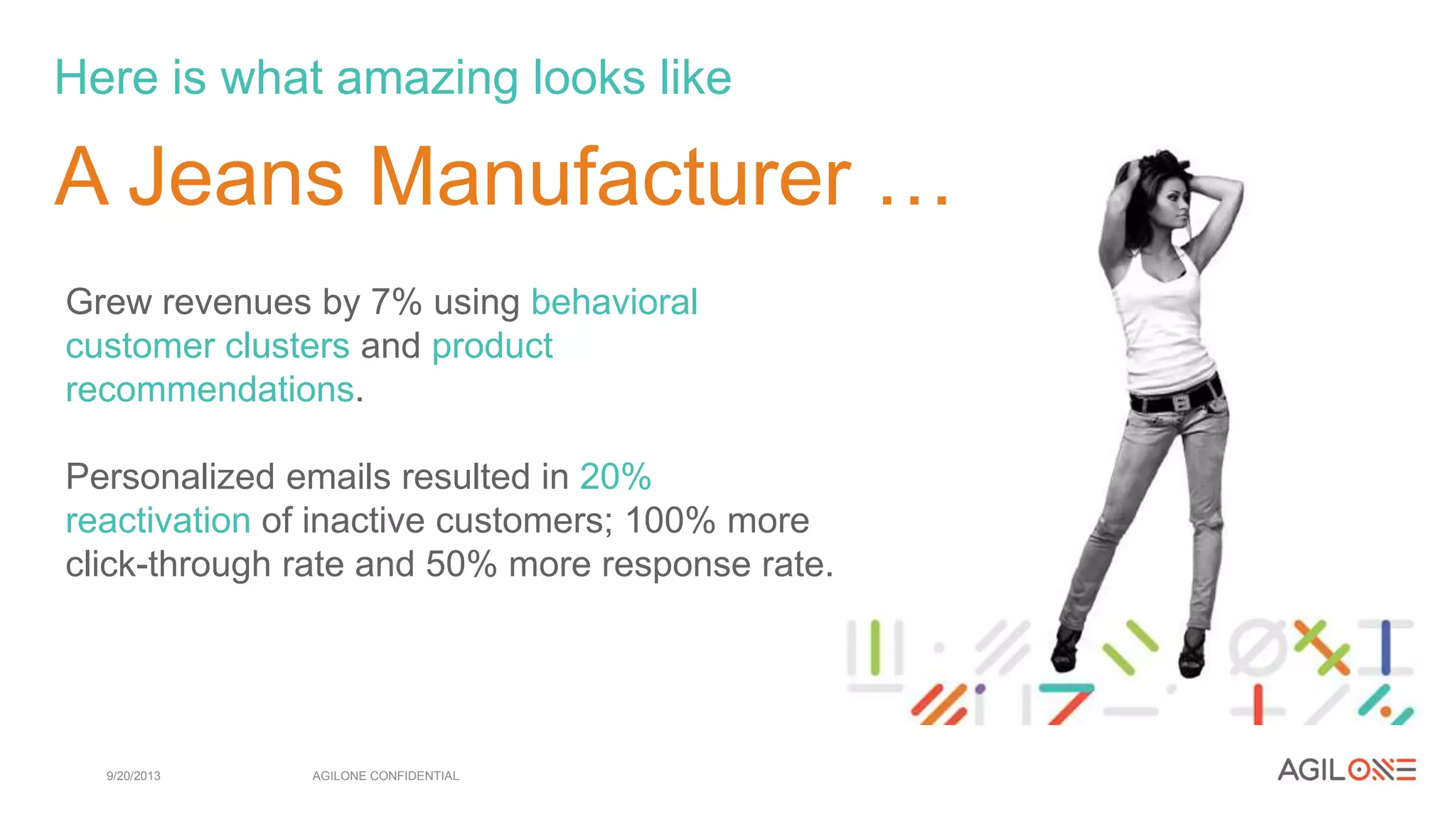 Here is what amazing looks like

A Jeans Manufacturer …

Grew revenues by 7% using behavioral customer clusters and product recommendations.

Personalized emails resulted in 20% reactivation of inactive customers; 100% more click-through rate and 50% more response rate.

9/20/2013

AGILONE CONFIDENTIAL

AGILONE